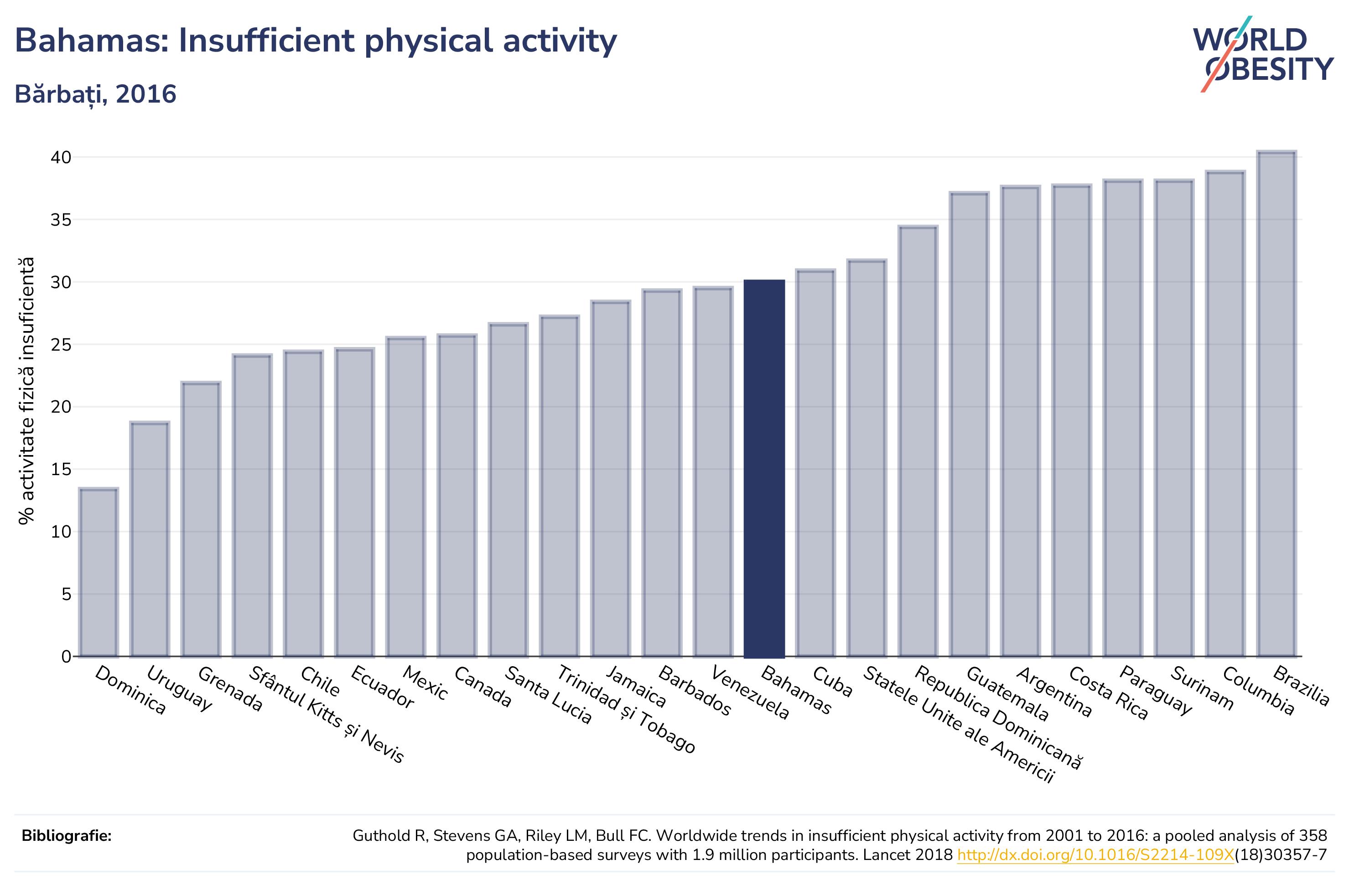 Bahamas: Insufficient physical activity

Bărbați, 2016

WORLD OBESITY

% activitate fizică insuficientă

40
35
30
25
20
15
10
5
0

Dominica
Uruguay
Grenada
Sfântul Kitts și Nevis
Chile
Ecuador
Mexic
Canada
Santa Lucia
Trinidad și Tobago
Jamaica
Barbados
Venezuela
Bahamas
Cuba
Statele Unite ale Americii
Republica Dominicană
Guatemala
Argentina
Costa Rica
Paraguay
Surinam
Columbia
Brazilia

Bibliografie:

Guthold R, Stevens GA, Riley LM, Bull FC. Worldwide trends in insufficient physical activity from 2001 to 2016: a pooled analysis of 358 population-based surveys with 1.9 million participants. Lancet 2018 http://dx.doi.org/10.1016/S2214-109X(18)30357-7